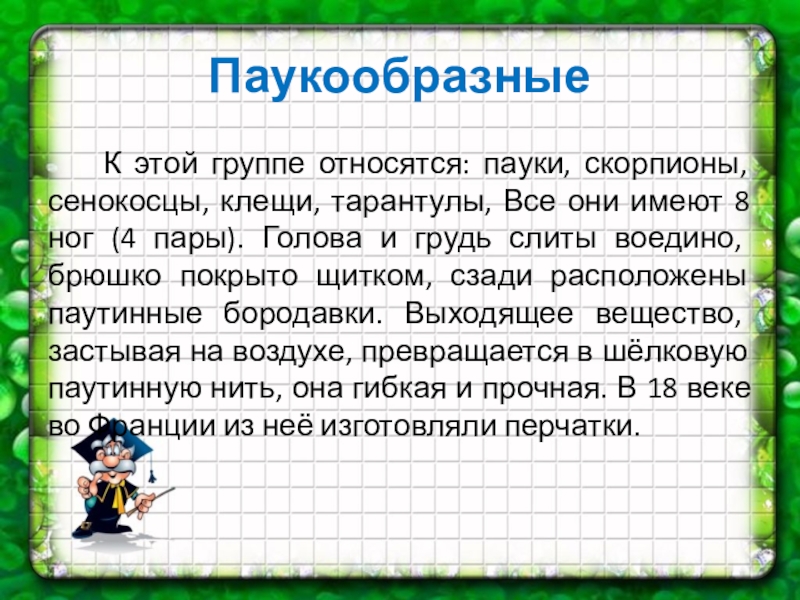 Паукообразные

К этой группе относятся: пауки, скорпионы, сенокосцы, клещи, тарантулы, Все они имеют 8 ног (4 пары). Голова и грудь слиты воедино, брюшко покрыто щитком, сзади расположены паутинные бородавки. Выходящее вещество, застывая на воздухе, превращается в шёлковую паутинную нить, она гибкая и прочная. В 18 веке во Франции из неё изготовляли перчатки.